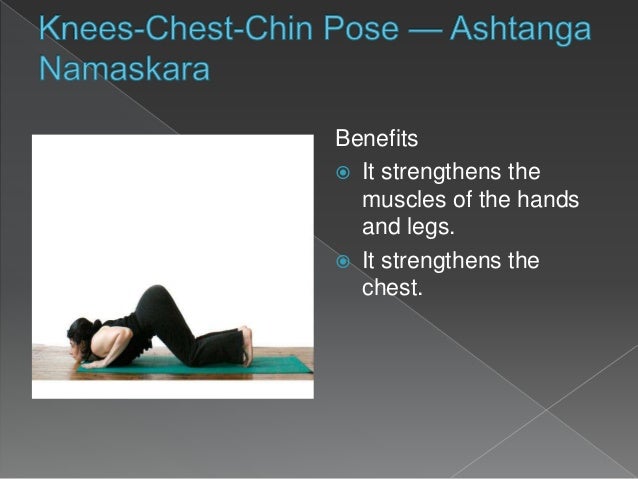 Knees-Chest-Chin Pose — Ashtanga Namaskara

Benefits

It strengthens the muscles of the hands and legs.

It strengthens the chest.